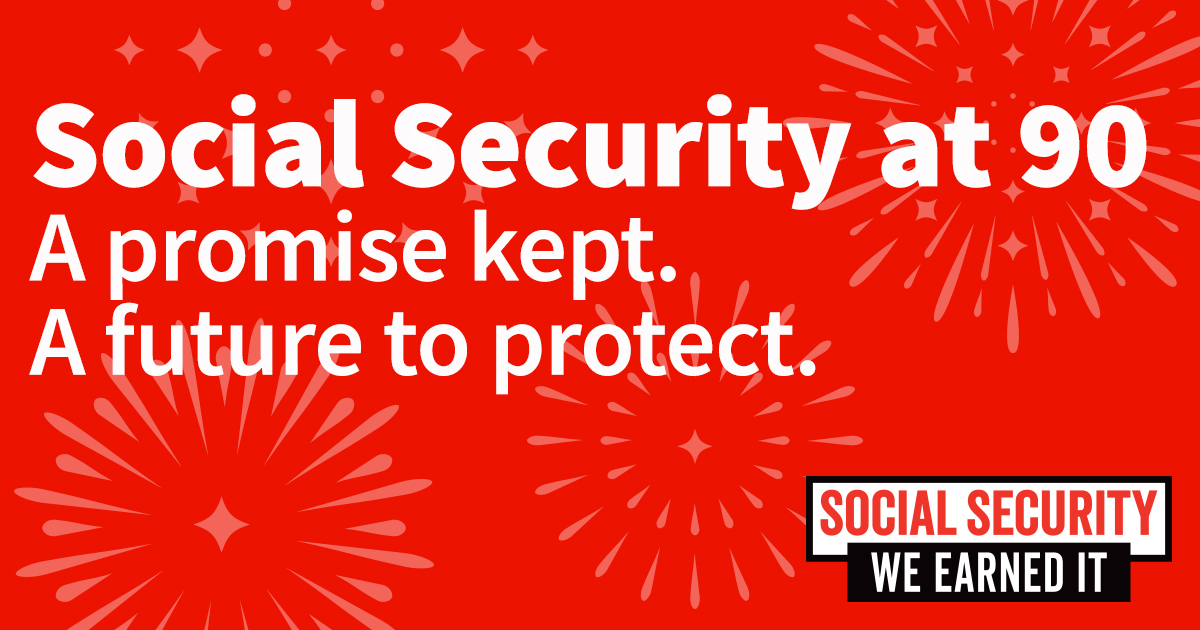 Social Security at 90
A promise kept.
A future to protect.

SOCIAL SECURITY
WE EARNED IT